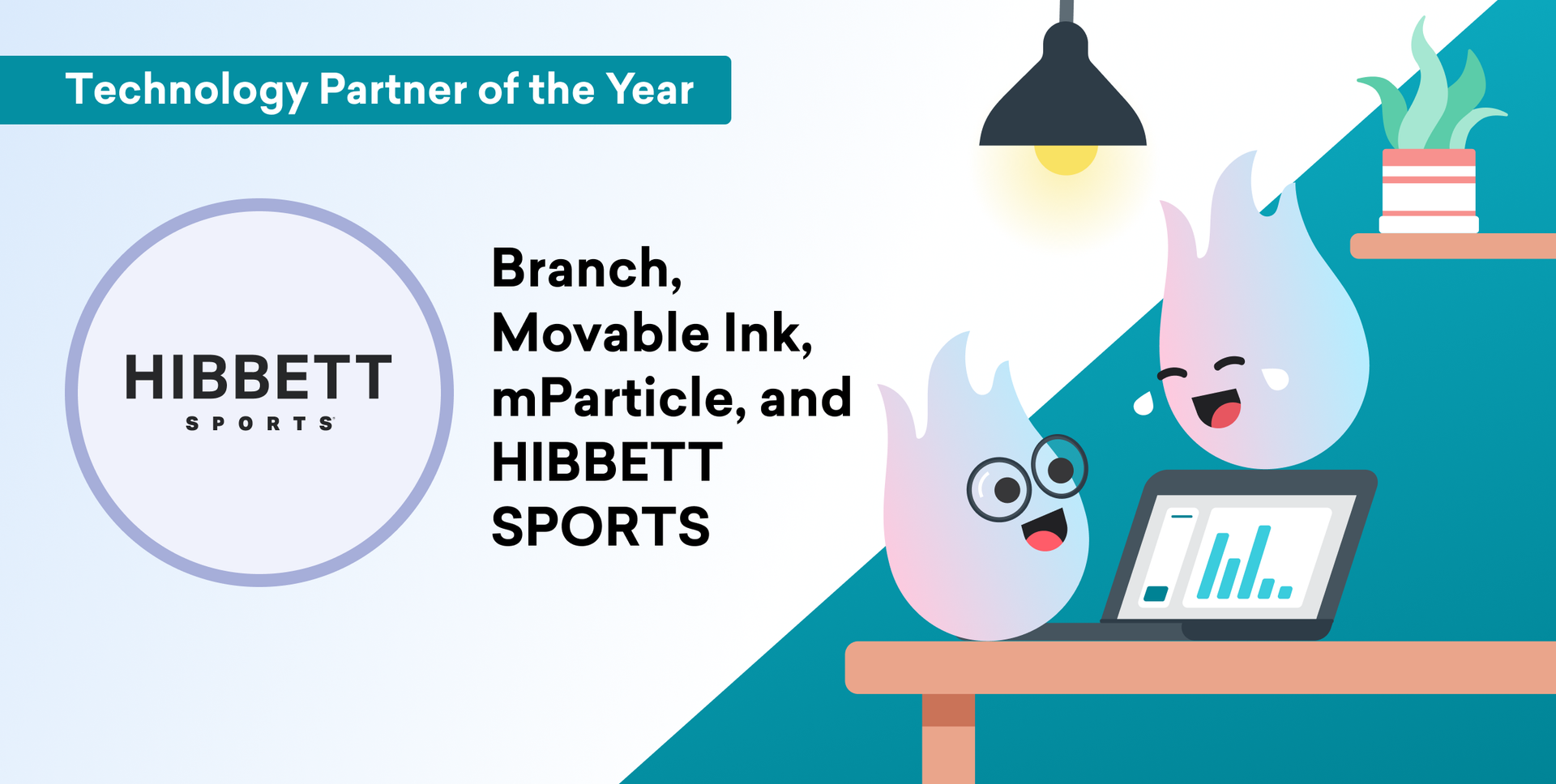 Technology Partner of the Year

HIBBETT
SPORTS

Branch, Movable Ink, mParticle, and HIBBETT SPORTS